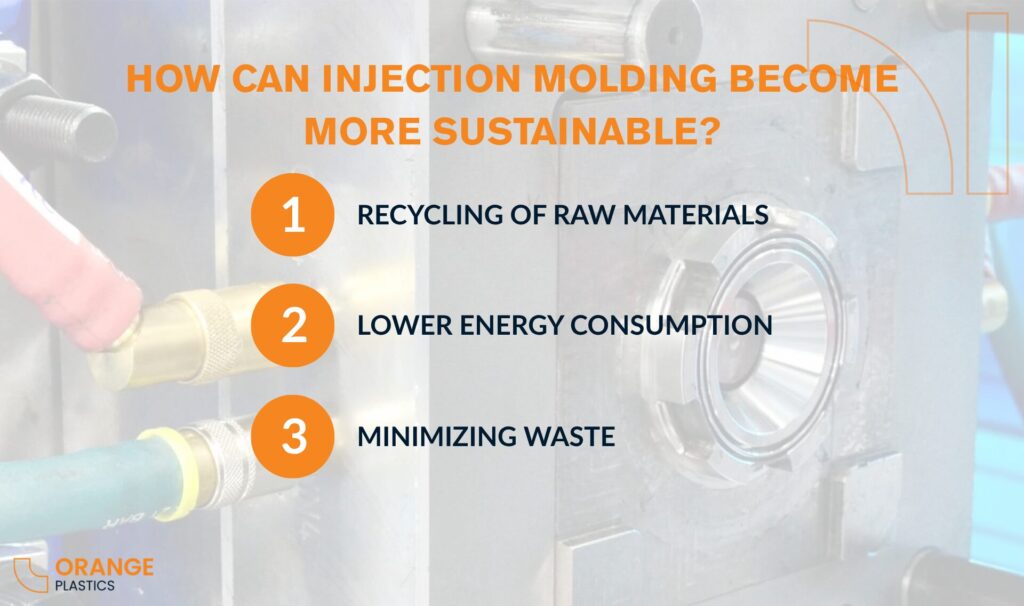 HOW CAN INJECTION MOLDING BECOME MORE SUSTAINABLE?

1 RECYCLING OF RAW MATERIALS

2 LOWER ENERGY CONSUMPTION

3 MINIMIZING WASTE

ORANGE PLASTICS